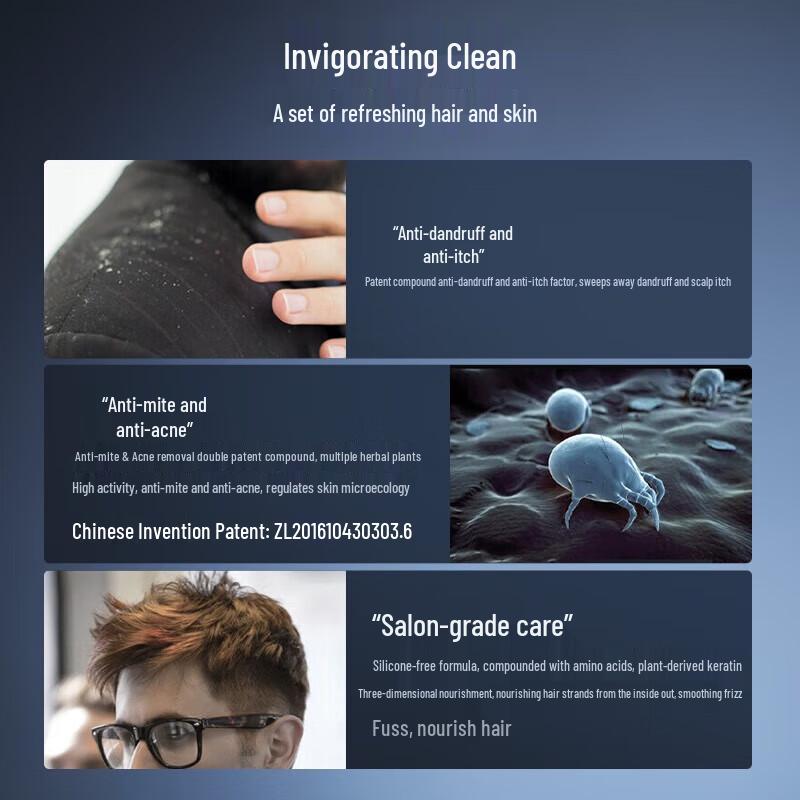 Invigorating Clean

A set of refreshing hair and skin

"Anti-dandruff and anti-itch"

Patent compound anti-dandruff and anti-itch factor, sweeps away dandruff and scalp itch

"Anti-mite and anti-acne"

Anti-mite & Acne removal double patent compound, multiple herbal plants

High activity, anti-mite and anti-acne, regulates skin microecology

Chinese Invention Patent: ZL201610430303.6

"Salon-grade care"

Silicone-free formula, compounded with amino acids, plant-derived keratin

Three-dimensional nourishment, nourishing hair strands from the inside out, smoothing frizz

Fuss, nourish hair